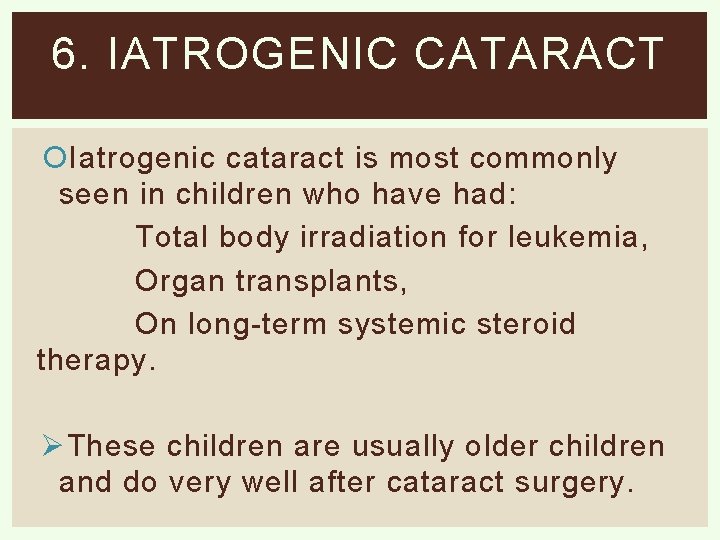 6. IATROGENIC CATARACT

Iatrogenic cataract is most commonly seen in children who have had:
Total body irradiation for leukemia,
Organ transplants,
On long-term systemic steroid therapy.

These children are usually older children and do very well after cataract surgery.